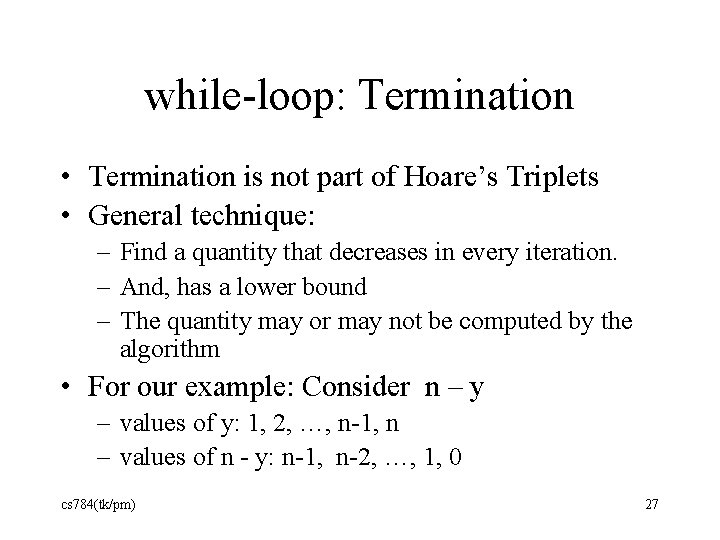 while-loop: Termination

• Termination is not part of Hoare's Triplets
• General technique:
 – Find a quantity that decreases in every iteration.
 – And, has a lower bound
 – The quantity may or may not be computed by the algorithm
• For our example: Consider n – y
 – values of y: 1, 2, …, n-1, n
 – values of n - y: n-1, n-2, …, 1, 0

cs784(tk/pm)

27